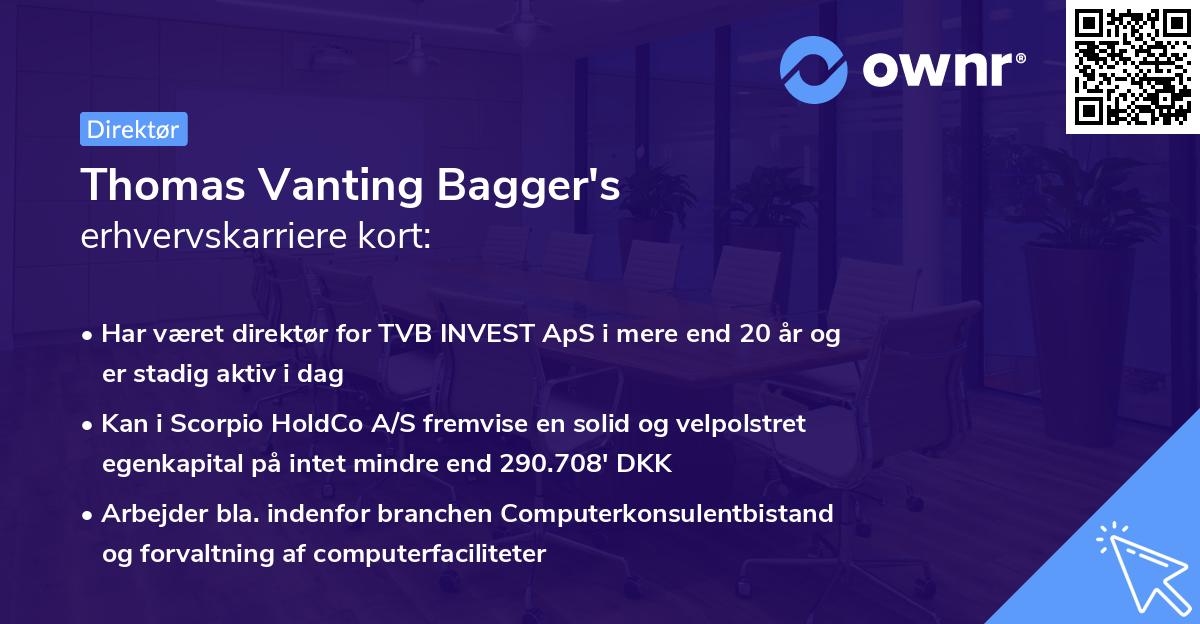 ownr®

Direktør

Thomas Vanting Bagger's
erhvervskarriere kort:

• Har været direktør for TVB INVEST ApS i mere end 20 år og er stadig aktiv i dag
• Kan i Scorpio HoldCo A/S fremvise en solid og velpolstret egenkapital på intet mindre end 290.708' DKK
• Arbejder bla. indenfor branchen Computerkonsulentbistand og forvaltning af computerfaciliteter